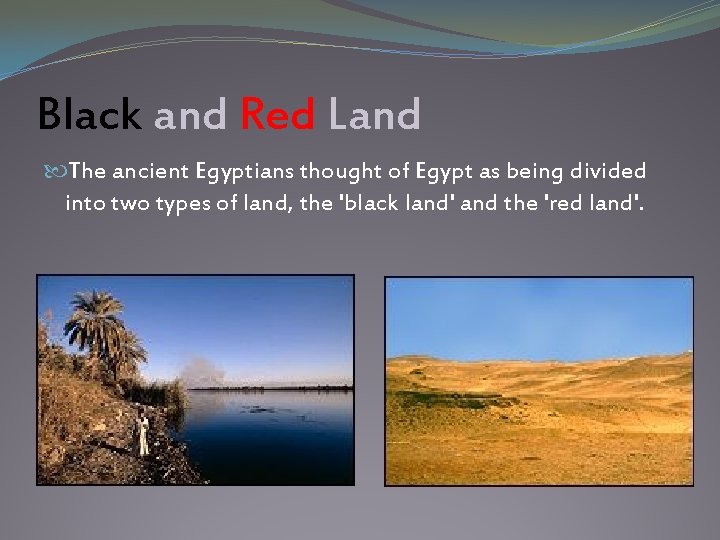 Black and Red Land

The ancient Egyptians thought of Egypt as being divided into two types of land, the 'black land' and the 'red land'.